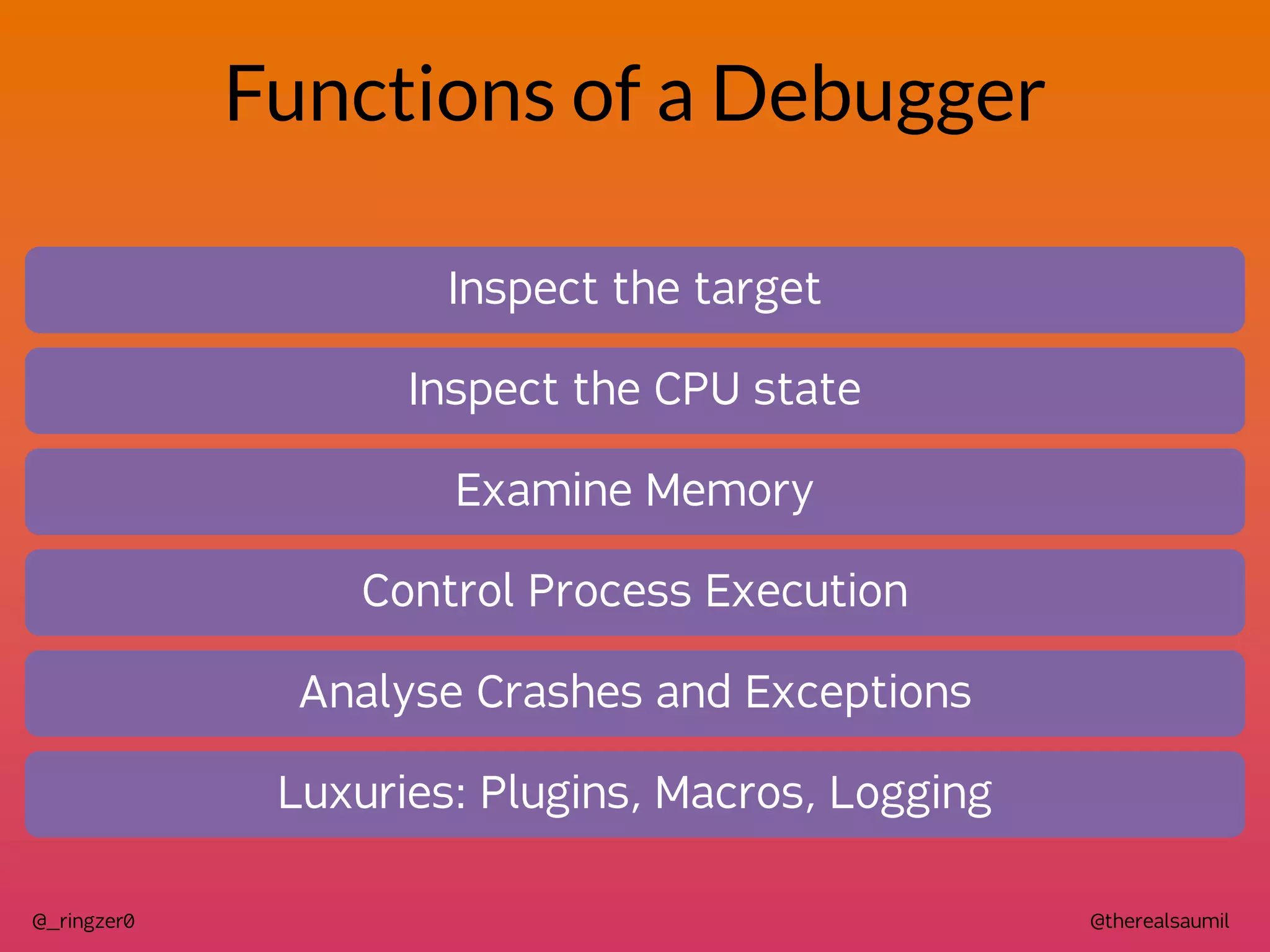 Functions of a Debugger

Inspect the target

Inspect the CPU state

Examine Memory

Control Process Execution

Analyse Crashes and Exceptions

Luxuries: Plugins, Macros, Logging

@_ringzer0

@therealsaumil